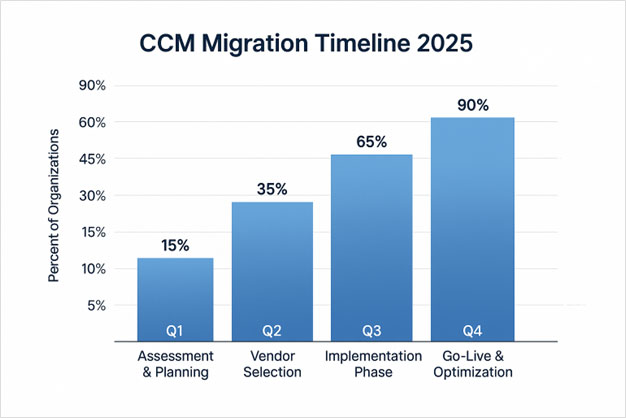 CCM Migration Timeline 2025

Percent of Organizations

90%
60%
45%
30%
15%
10%
5%

15%
35%
65%
90%

Q1
Q2
Q3
Q4

Assessment & Planning
Vendor Selection
Implementation Phase
Go-Live & Optimization